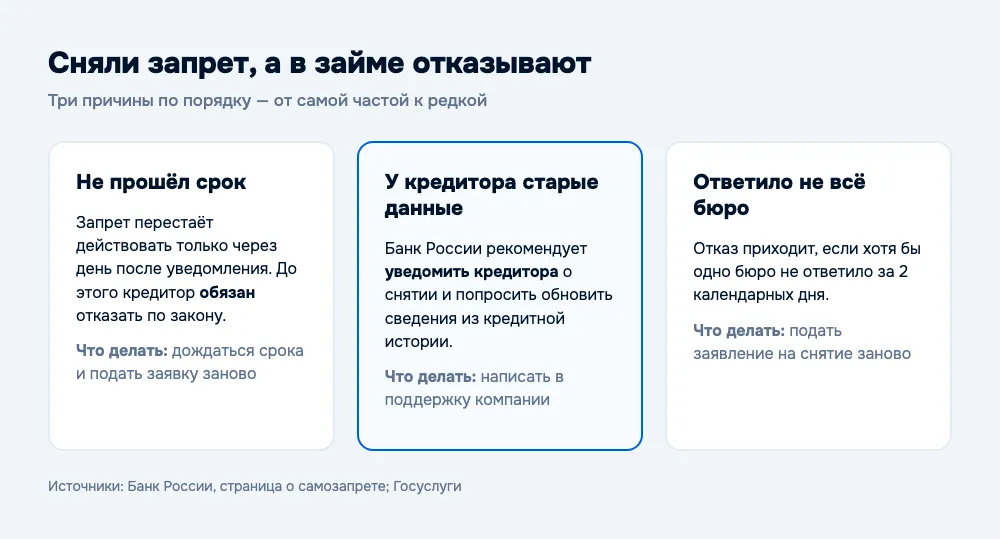 Сняли запрет, а в займе отказывают

Три причины по порядку — от самой частой к редкой

Не прошёл срок

Запрет перестаёт действовать только через день после уведомления. До этого кредитор обязан отказать по закону.

Что делать: дождаться срока и подать заявку заново

У кредитора старые данные

Банк России рекомендует уведомить кредитора о снятии и попросить обновить сведения из кредитной истории.

Что делать: написать в поддержку компании

Ответило не всё бюро

Отказ приходит, если хотя бы одно бюро не ответило за 2 календарных дня.

Что делать: подать заявление на снятие заново

Источники: Банк России, страница о самозапрете; Госуслуги